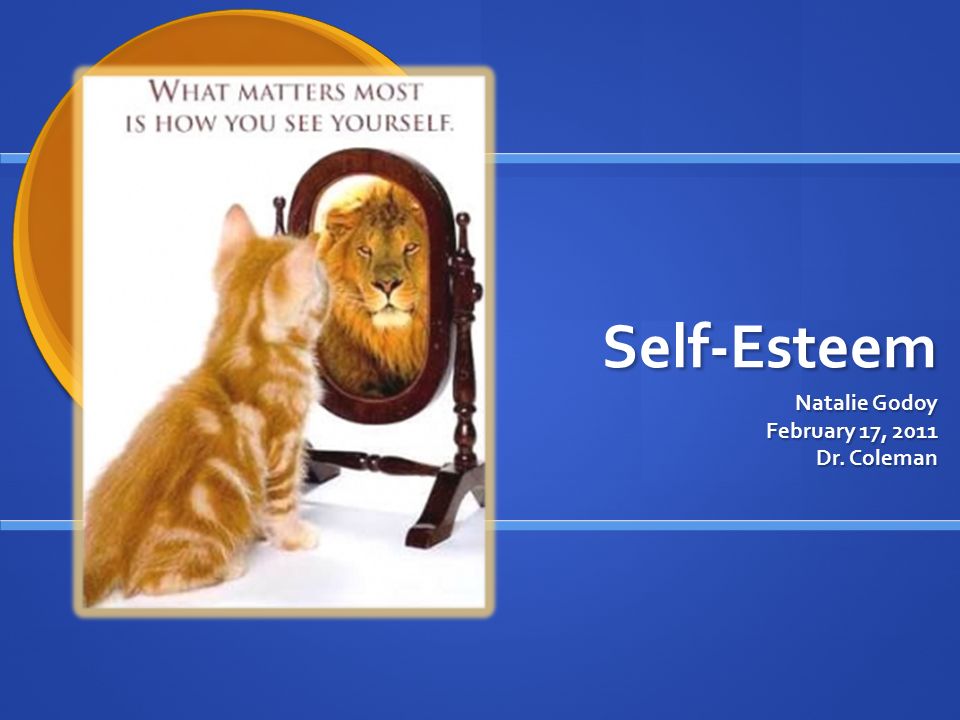 WHAT MATTERS MOST IS HOW YOU SEE YOURSELF.

Self-Esteem

Natalie Godoy
February 17, 2011
Dr. Coleman